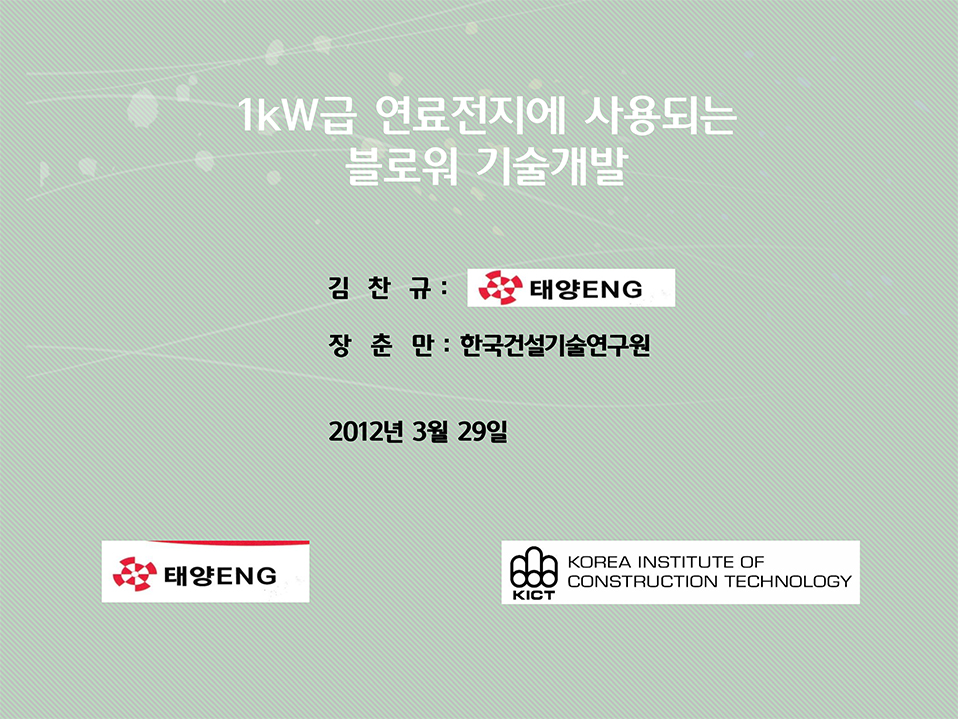 1kW급 연료전지에 사용되는
블로워 기술개발

김 찬 규 : 태양ENG

장 춘 만 : 한국건설기술연구원

2012년 3월 29일

태양ENG

KICT KOREA INSTITUTE OF CONSTRUCTION TECHNOLOGY